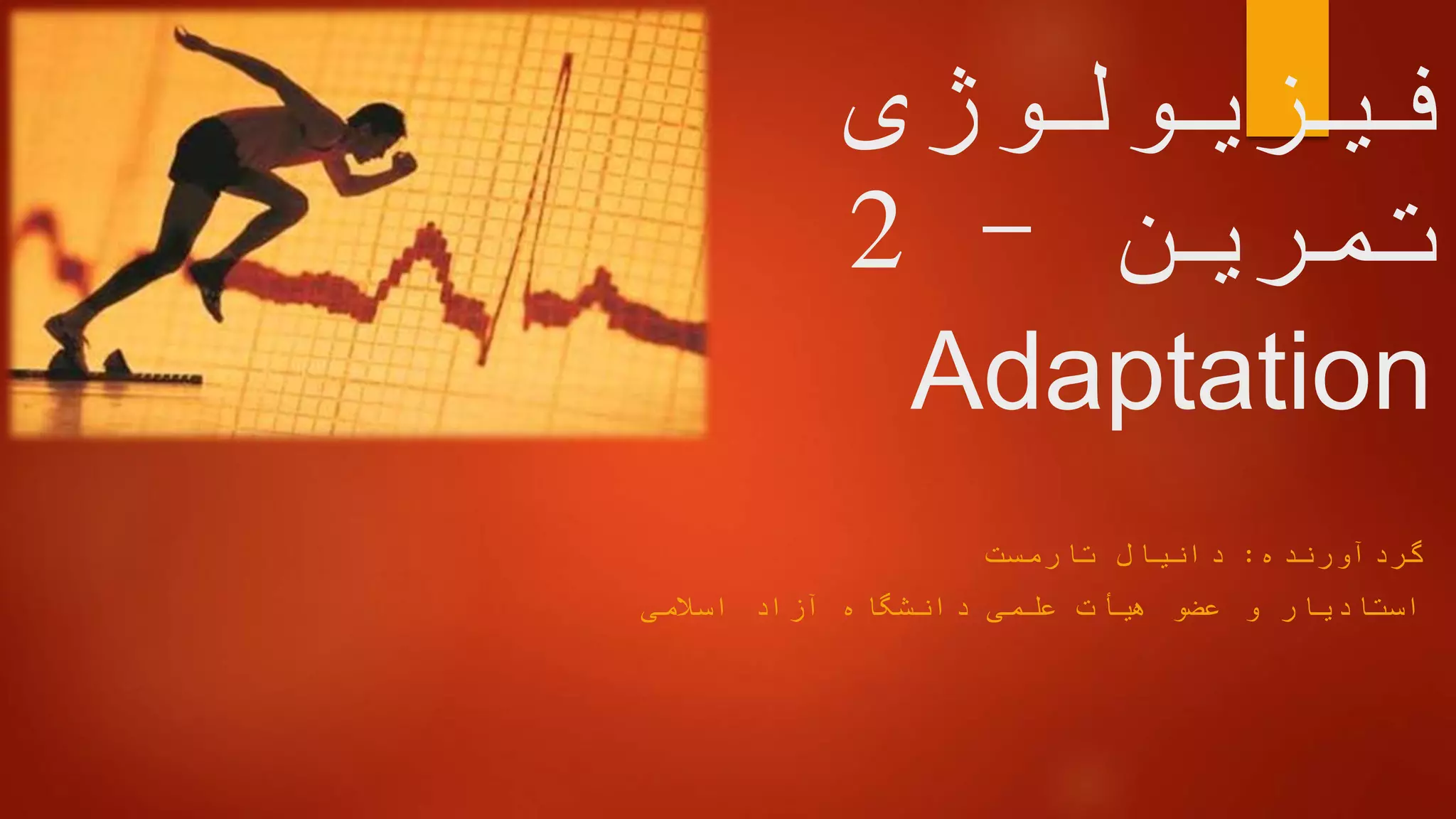 فیزیولوژی تمرین – 2
Adaptation

گردآورنده: دانیال تارمست
استادیار و عضو هیأت علمی دانشگاه آزاد اسلامی